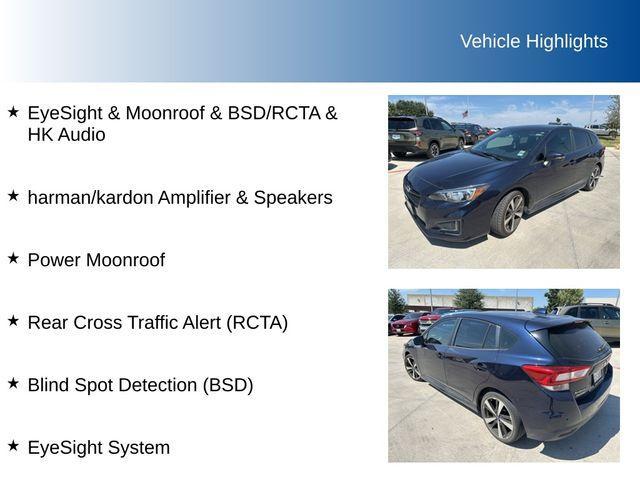 Vehicle Highlights

★ EyeSight & Moonroof & BSD/RCTA & HK Audio

★ harman/kardon Amplifier & Speakers

★ Power Moonroof

★ Rear Cross Traffic Alert (RCTA)

★ Blind Spot Detection (BSD)

★ EyeSight System